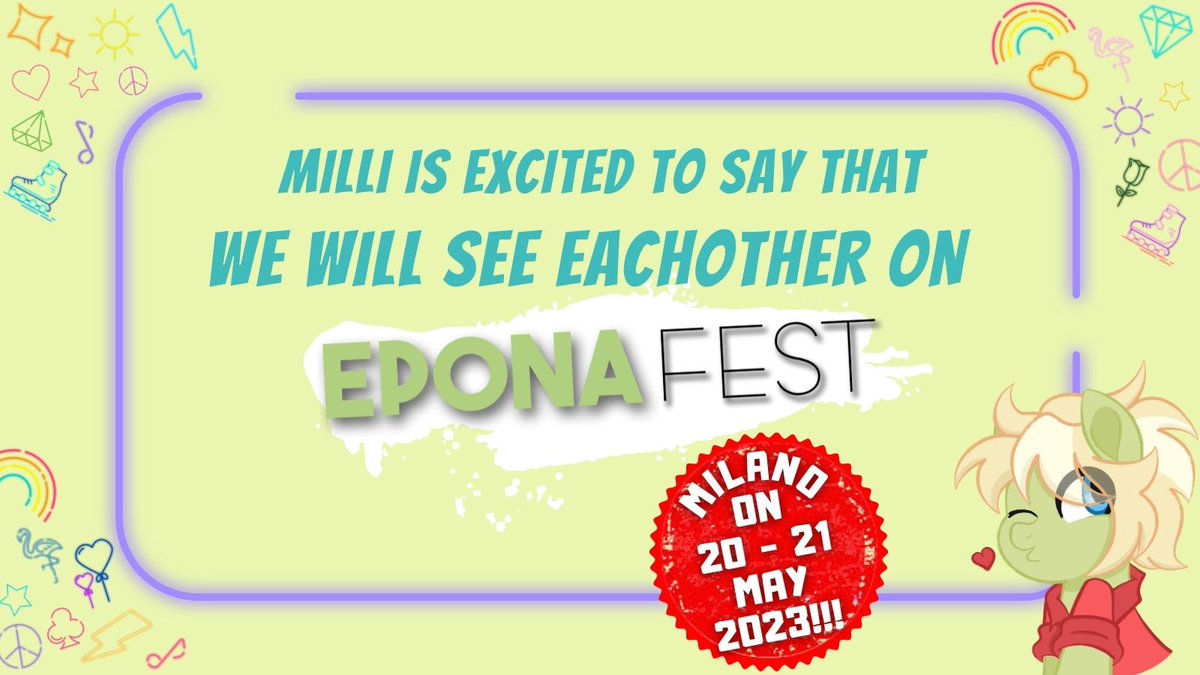 MILLI IS EXCITED TO SAY THAT
WE WILL SEE EACHOTHER ON

EPONA FEST

MILANO
ON
20 - 21
MAY
2023!!!